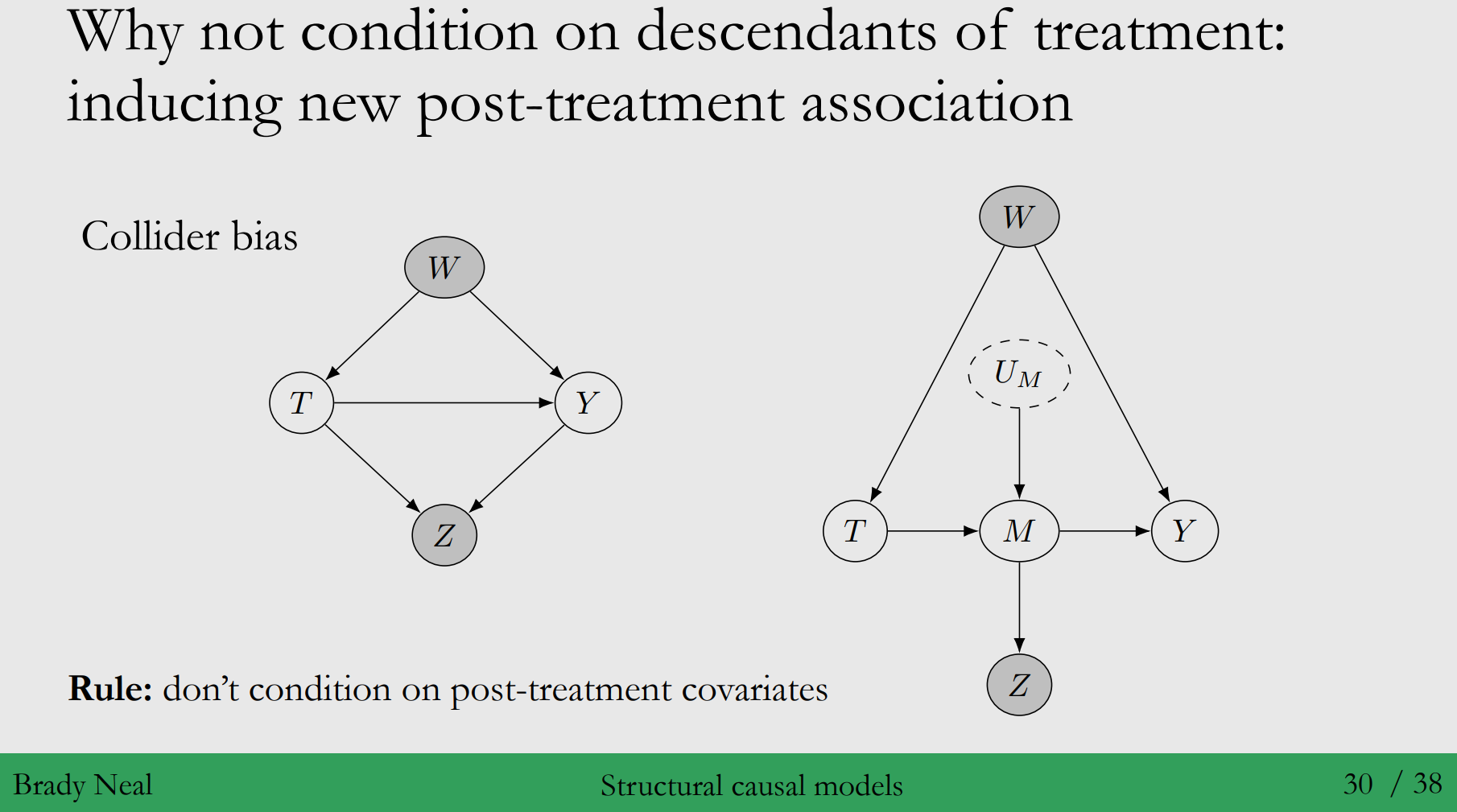 Why not condition on descendants of treatment: inducing new post-treatment association

Collider bias

$W$

$T$

$Y$

$Z$

$W$

$U_M$

$T$

$M$

$Y$

$Z$

**Rule:** don't condition on post-treatment covariates

Brady Neal

Structural causal models

30 / 38